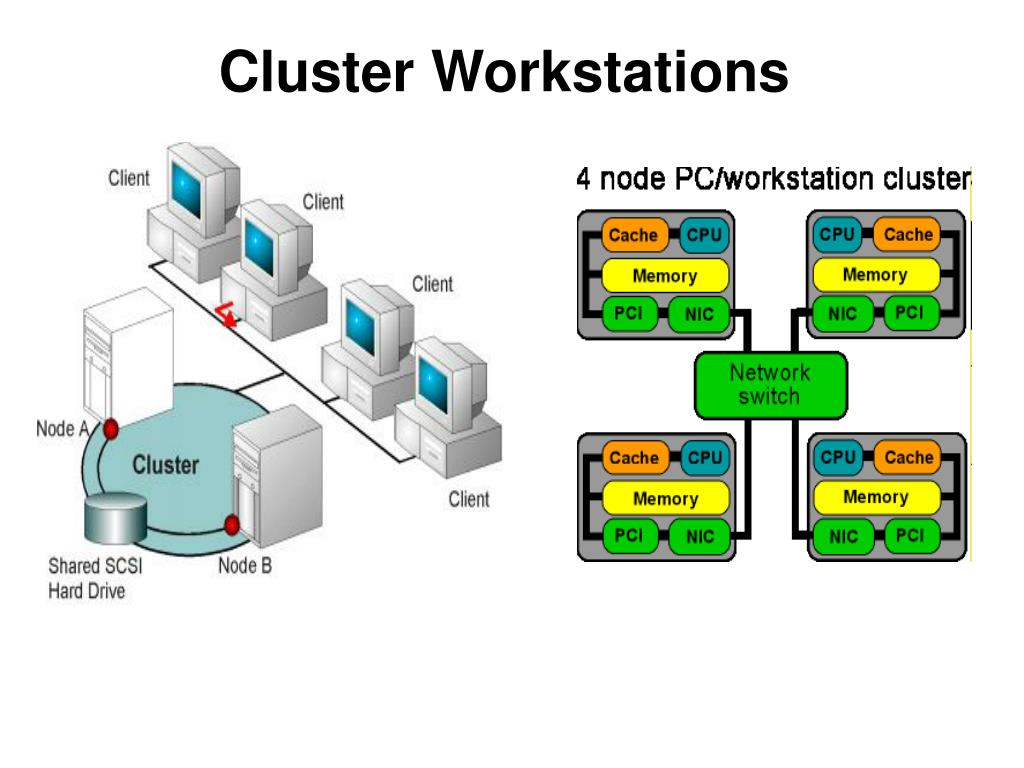 Cluster Workstations

Client

Client

Client

Client

Node A

Cluster

Node B

Shared SCSI Hard Drive

4 node PC/workstation cluster

Cache CPU
Memory
PCI NIC

CPU Cache
Memory
NIC PCI

Network switch

Cache CPU
Memory
PCI NIC

CPU Cache
Memory
NIC PCI